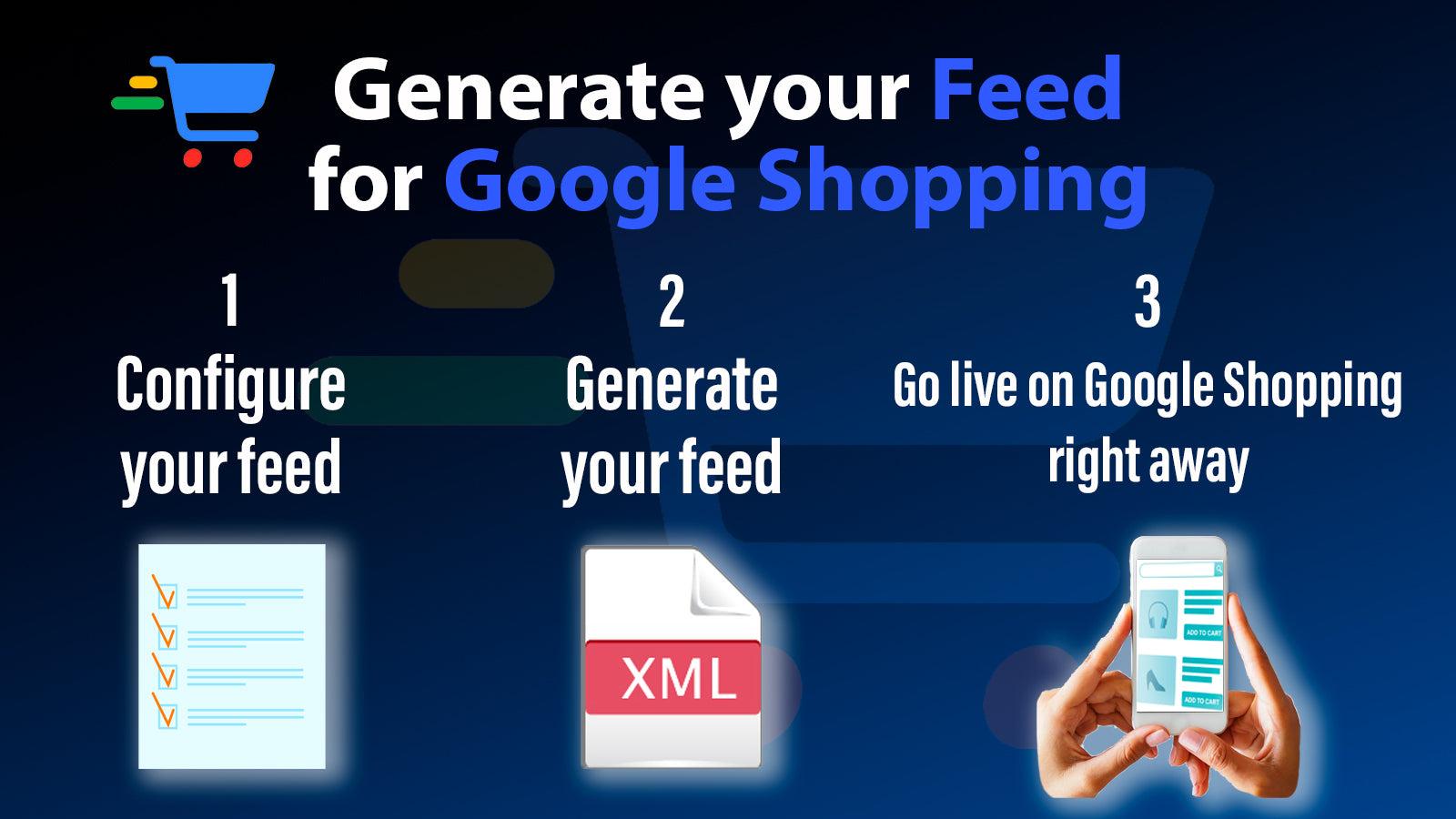 Generate your Feed for Google Shopping

1
Configure your feed

2
Generate your feed

3
Go live on Google Shopping right away

XML

ADD TO CART

ADD TO CART